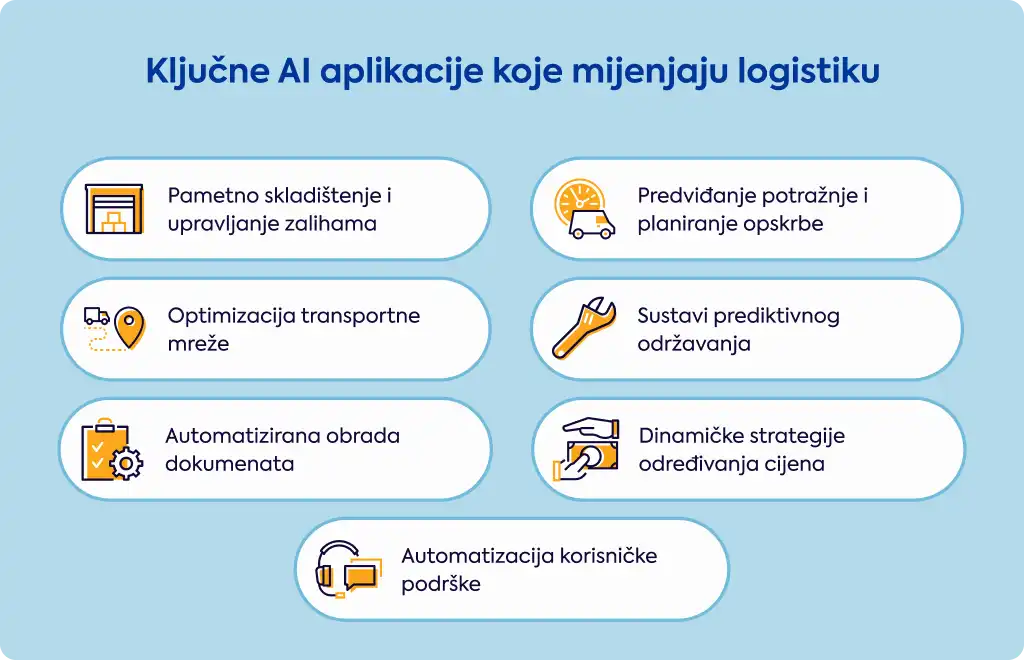 Ključne AI aplikacije koje mijenjaju logistiku

Pametno skladištenje i upravljanje zalihama

Predviđanje potražnje i planiranje opskrbe

Optimizacija transportne mreže

Sustavi prediktivnog održavanja

Automatizirana obrada dokumenata

Dinamičke strategije određivanja cijena

Automatizacija korisničke podrške